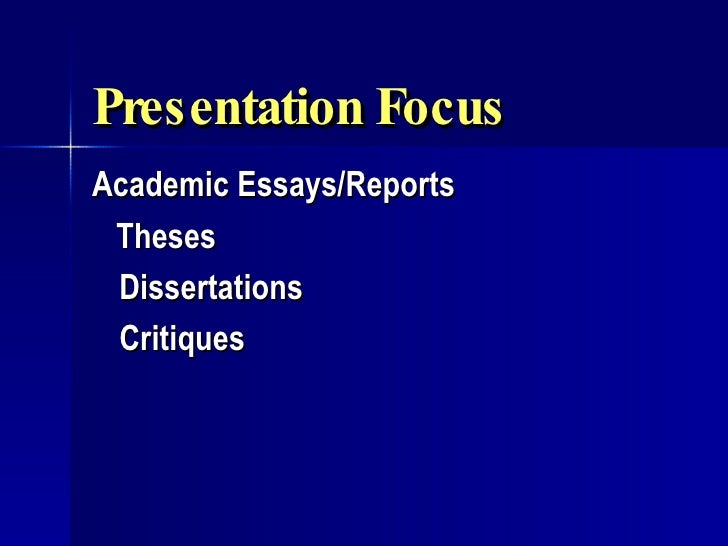 Presentation Focus

Academic Essays/Reports

Theses

Dissertations

Critiques